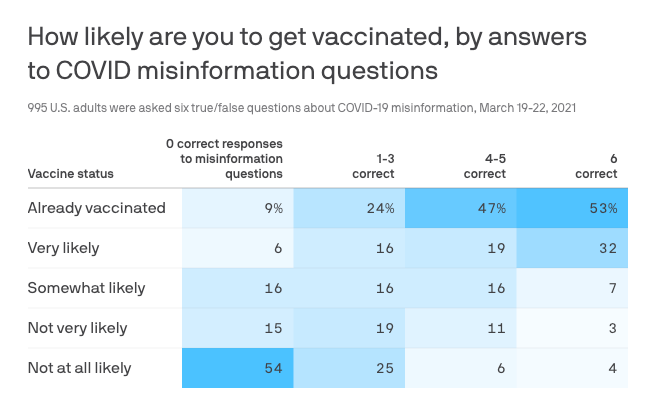 How likely are you to get vaccinated, by answers to COVID misinformation questions

995 U.S. adults were asked six true/false questions about COVID-19 misinformation, March 19-22, 2021

| Vaccine status | 0 correct responses to misinformation questions | 1-3 correct | 4-5 correct | 6 correct |
|---|---|---|---|---|
| Already vaccinated | 9% | 24% | 47% | 53% |
| Very likely | 6 | 16 | 19 | 32 |
| Somewhat likely | 16 | 16 | 16 | 7 |
| Not very likely | 15 | 19 | 11 | 3 |
| Not at all likely | 54 | 25 | 6 | 4 |